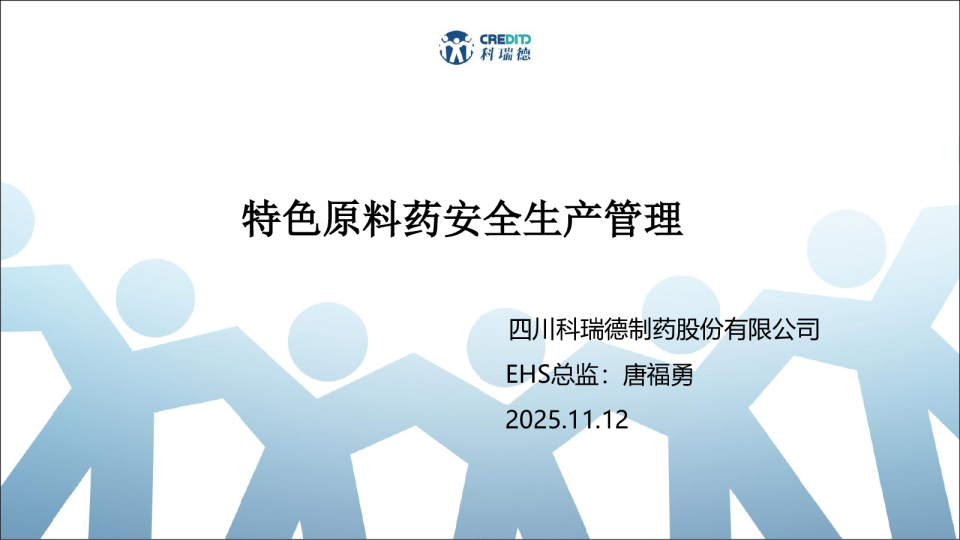 CREDITD
科瑞德

特色原料药安全生产管理

四川科瑞德制药股份有限公司

EHS总监：唐福勇

2025.11.12